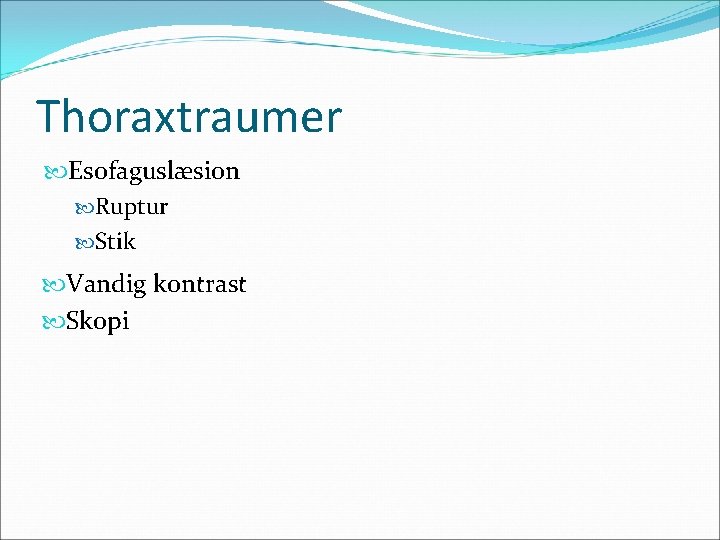 Thoraxtraumer

Esofaguslæsion

Ruptur

Stik

Vandig kontrast

Skopi